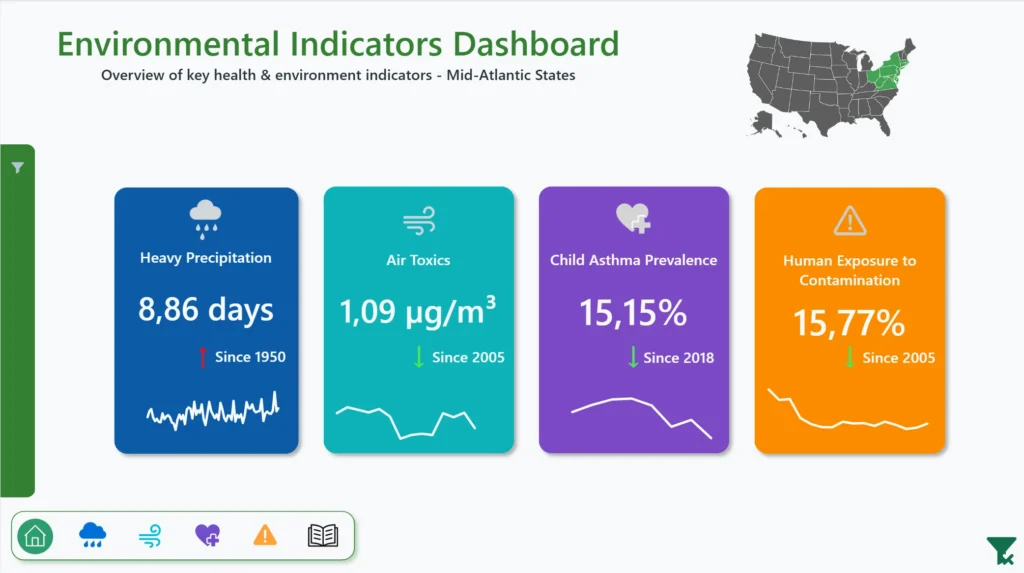 Environmental Indicators Dashboard

Overview of key health & environment indicators - Mid-Atlantic States

Heavy Precipitation

8,86 days

Since 1950

Air Toxics

1,09 µg/m³

Since 2005

Child Asthma Prevalence

15,15%

Since 2018

Human Exposure to Contamination

15,77%

Since 2005